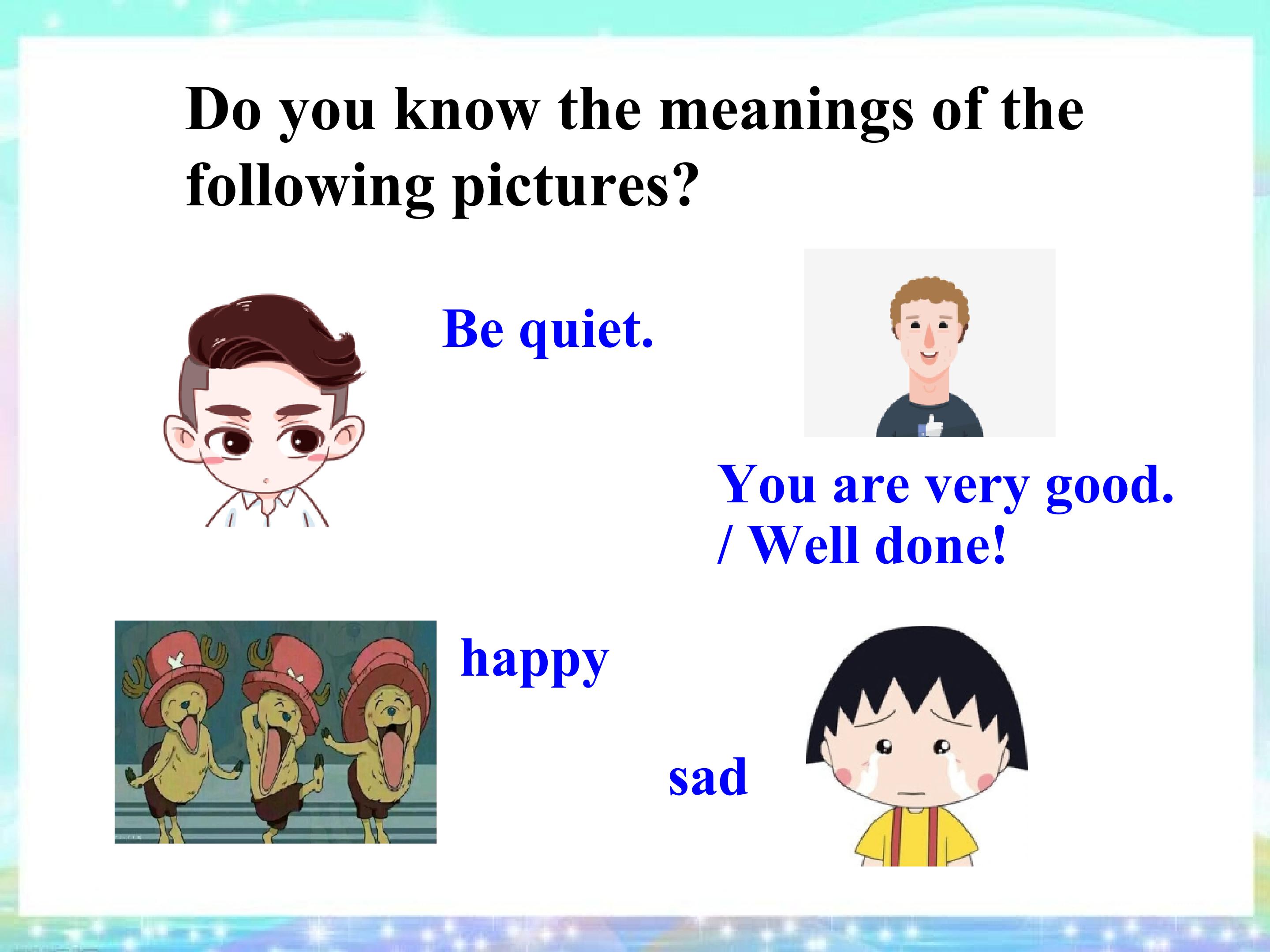 Do you know the meanings of the following pictures?

Be quiet.

You are very good. / Well done!

happy

sad